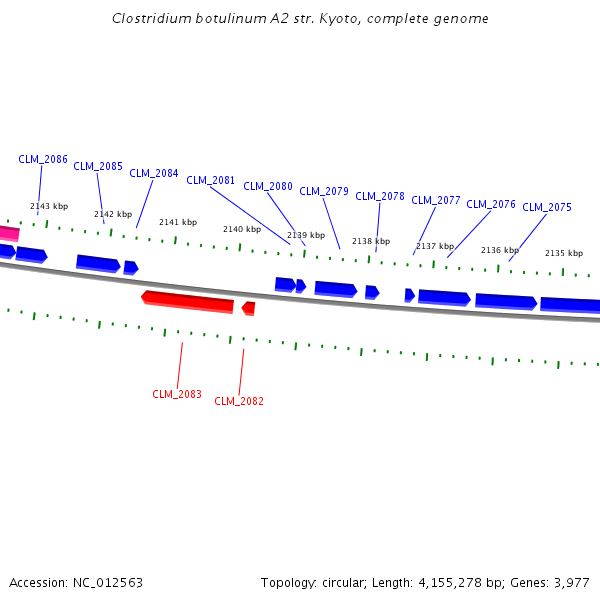 Clostridium botulinum A2 str. Kyoto, complete genome

CLM_2086
CLM_2085
CLM_2084
CLM_2081
CLM_2080
CLM_2079
CLM_2078
CLM_2077
CLM_2076
CLM_2075

2143 kbp
2142 kbp
2141 kbp
2140 kbp
2139 kbp
2138 kbp
2137 kbp
2136 kbp
2135 kbp

CLM_2083
CLM_2082

Accession: NC_012563

Topology: circular; Length: 4,155,278 bp; Genes: 3,977